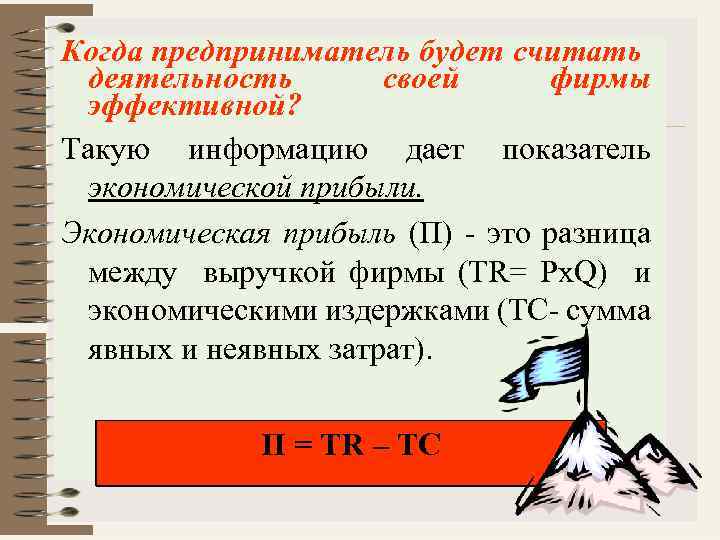 Когда предприниматель будет считать деятельность своей фирмы эффективной?

Такую информацию дает показатель экономической прибыли.

Экономическая прибыль (П) - это разница между выручкой фирмы (TR= PxQ) и экономическими издержками (ТС- сумма явных и неявных затрат).

П = TR – TC